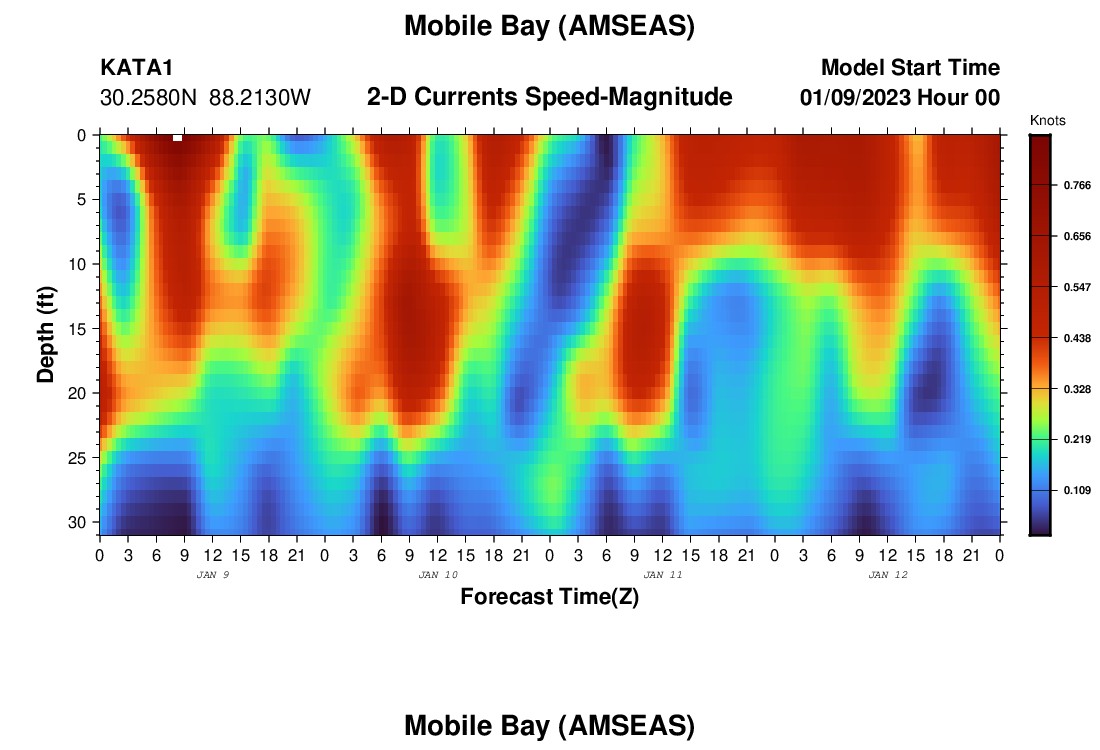 Mobile Bay (AMSEAS)

KATA1
30.2580N 88.2130W

2-D Currents Speed-Magnitude

Model Start Time
01/09/2023 Hour 00

Knots

0.766
0.656
0.547
0.438
0.328
0.219
0.109

Depth (ft)

0
5
10
15
20
25
30

0 3 6 9 12 15 18 21 0 3 6 9 12 15 18 21 0 3 6 9 12 15 18 21 0 3 6 9 12 15 18 21 0

JAN 9
JAN 10
JAN 11
JAN 12

Forecast Time(Z)

Mobile Bay (AMSEAS)